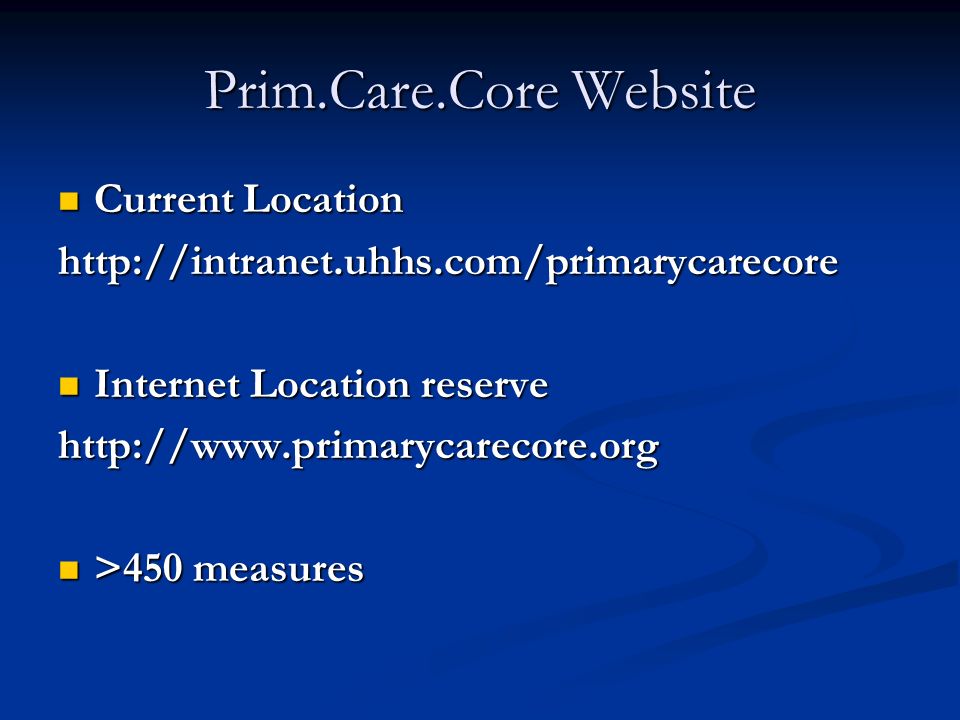 Prim.Care.Core Website

Current Location

http://intranet.uhhs.com/primarycarecore

Internet Location reserve

http://www.primarycarecore.org

>450 measures